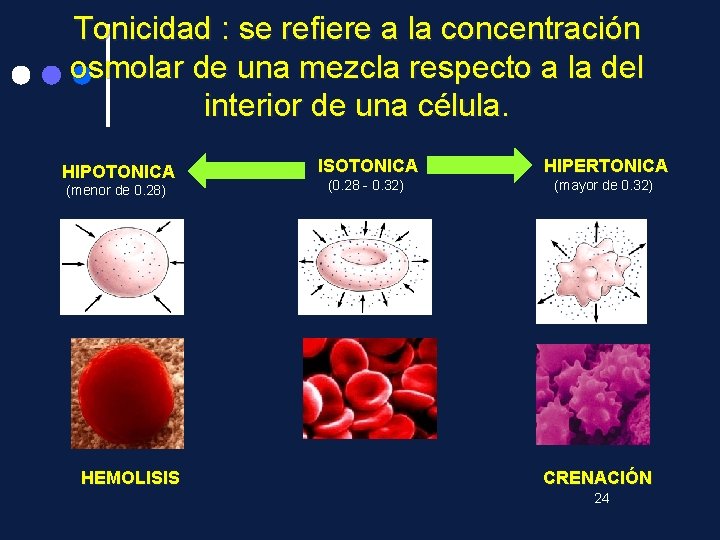 Tonicidad : se refiere a la concentración osmolar de una mezcla respecto a la del interior de una célula.

HIPOTONICA
(menor de 0.28)

ISOTONICA
(0.28 - 0.32)

HIPERTONICA
(mayor de 0.32)

HEMOLISIS

CRENACIÓN

24